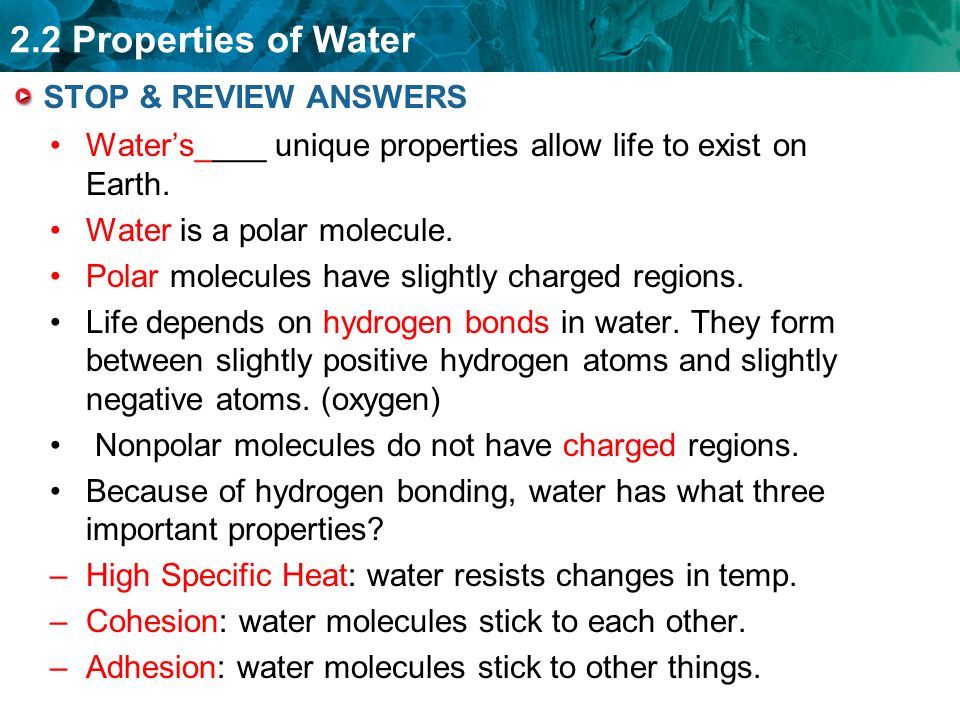 2.2 Properties of Water

STOP & REVIEW ANSWERS

• Water's____ unique properties allow life to exist on Earth.
• Water is a polar molecule.
• Polar molecules have slightly charged regions.
• Life depends on hydrogen bonds in water. They form between slightly positive hydrogen atoms and slightly negative atoms. (oxygen)
• Nonpolar molecules do not have charged regions.
• Because of hydrogen bonding, water has what three important properties?
– High Specific Heat: water resists changes in temp.
– Cohesion: water molecules stick to each other.
– Adhesion: water molecules stick to other things.